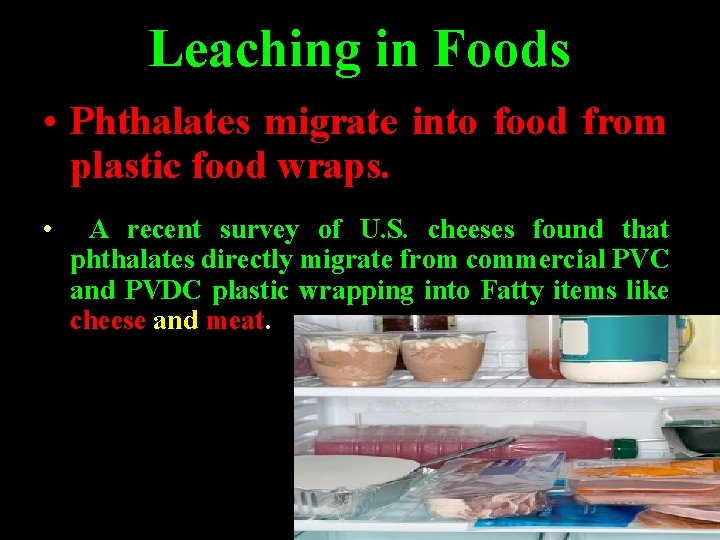 Leaching in Foods

• Phthalates migrate into food from plastic food wraps.

• A recent survey of U.S. cheeses found that phthalates directly migrate from commercial PVC and PVDC plastic wrapping into Fatty items like cheese and meat.